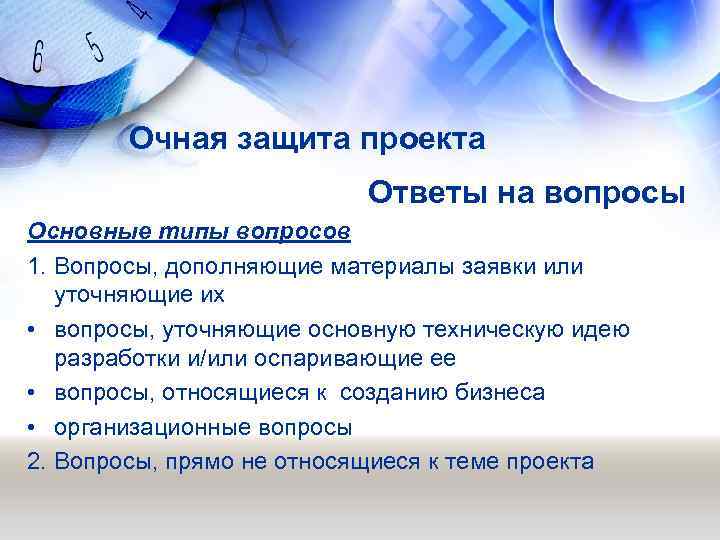 6 5 4

Очная защита проекта

Ответы на вопросы

Основные типы вопросов

1. Вопросы, дополняющие материалы заявки или уточняющие их

• вопросы, уточняющие основную техническую идею разработки и/или оспаривающие ее

• вопросы, относящиеся к созданию бизнеса

• организационные вопросы

2. Вопросы, прямо не относящиеся к теме проекта